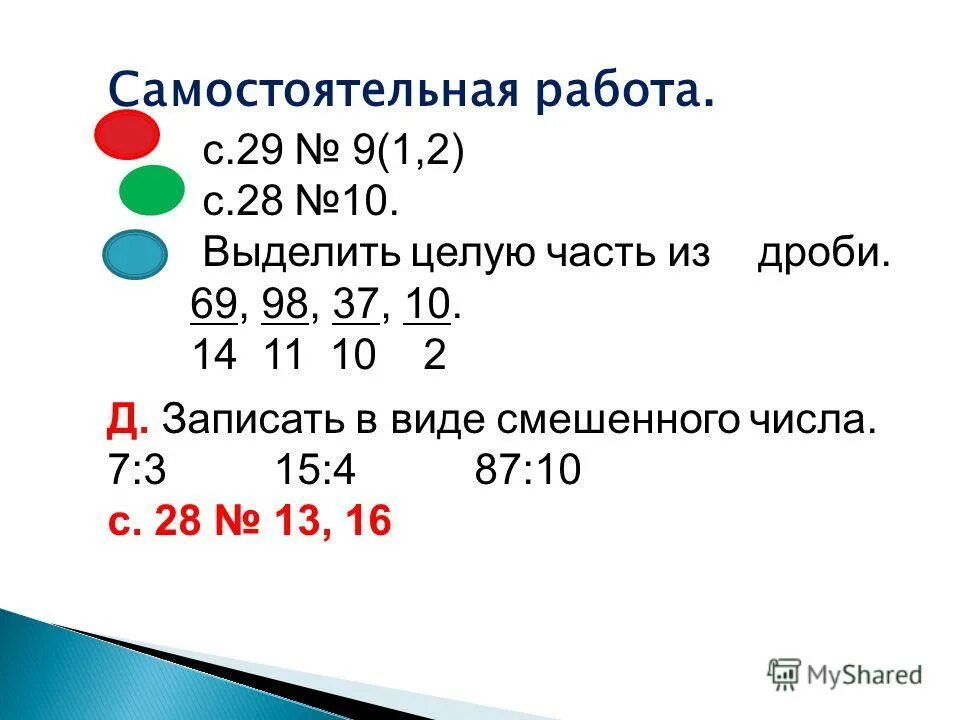 Самостоятельная работа.

с.29 № 9(1,2)

с.28 №10.

Выделить целую часть из дроби.

$\frac{69}{14}$, $\frac{98}{11}$, $\frac{37}{10}$, $\frac{10}{2}$.

Д. Записать в виде смешенного числа.

7:3 15:4 87:10

с. 28 № 13, 16

MyShared